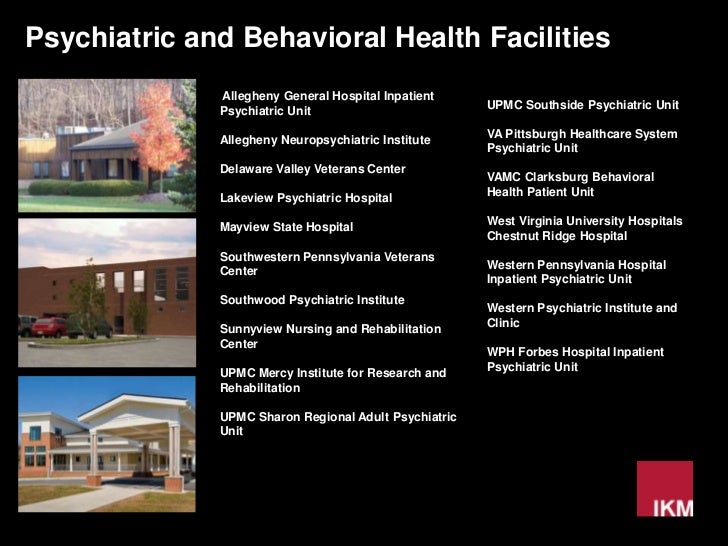 Psychiatric and Behavioral Health Facilities

Allegheny General Hospital Inpatient Psychiatric Unit

Allegheny Neuropsychiatric Institute

Delaware Valley Veterans Center

Lakeview Psychiatric Hospital

Mayview State Hospital

Southwestern Pennsylvania Veterans Center

Southwood Psychiatric Institute

Sunnyview Nursing and Rehabilitation Center

UPMC Mercy Institute for Research and Rehabilitation

UPMC Sharon Regional Adult Psychiatric Unit

UPMC Southside Psychiatric Unit

VA Pittsburgh Healthcare System Psychiatric Unit

VAMC Clarksburg Behavioral Health Patient Unit

West Virginia University Hospitals Chestnut Ridge Hospital

Western Pennsylvania Hospital Inpatient Psychiatric Unit

Western Psychiatric Institute and Clinic

WPH Forbes Hospital Inpatient Psychiatric Unit

IKM